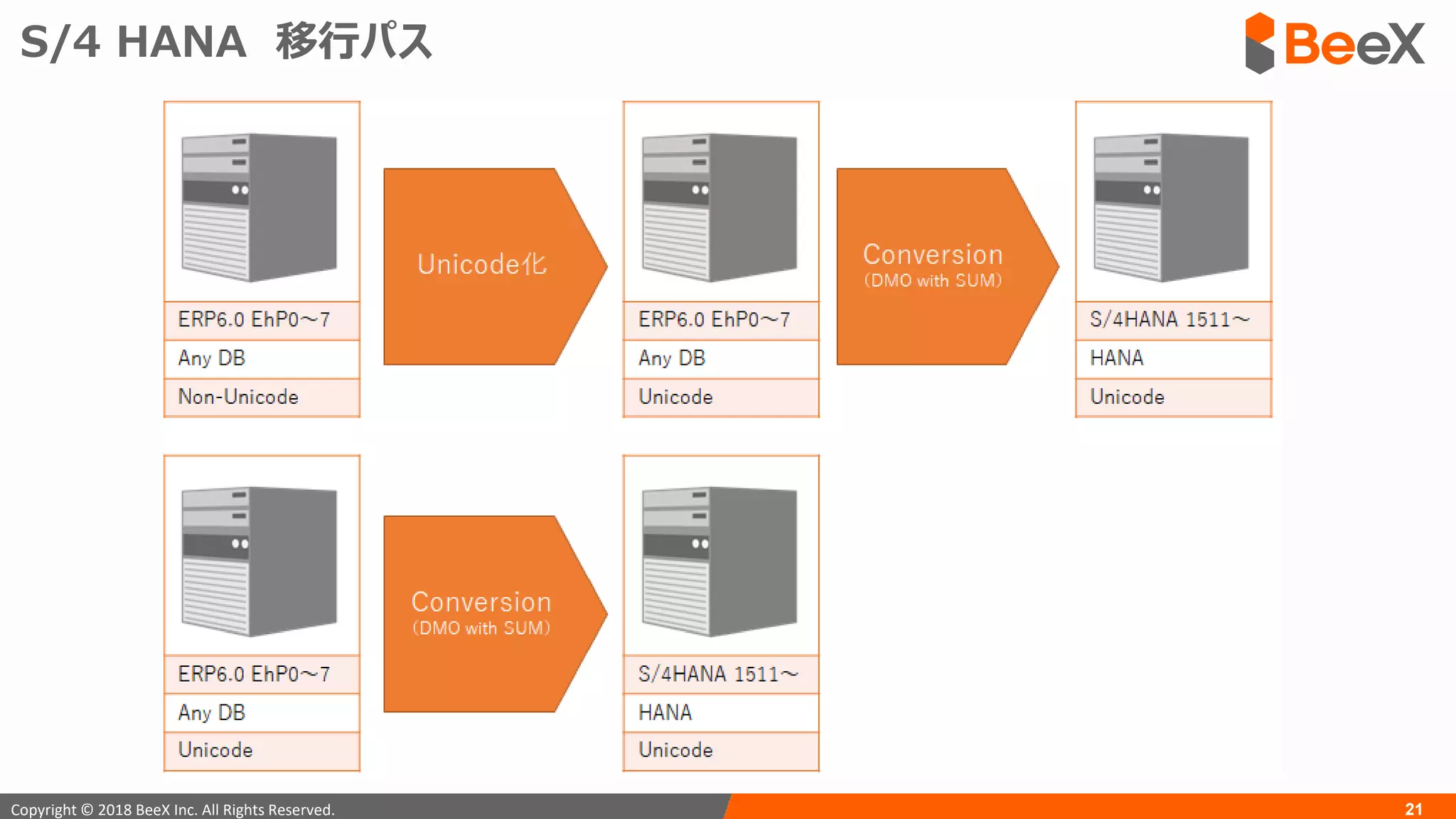 S/4 HANA 移行パス

BeeX

ERP6.0 EhP0～7
Any DB
Non-Unicode

Unicode化

ERP6.0 EhP0～7
Any DB
Unicode

Conversion
(DMO with SUM)

S/4HANA 1511～
HANA
Unicode

ERP6.0 EhP0～7
Any DB
Unicode

Conversion
(DMO with SUM)

S/4HANA 1511～
HANA
Unicode

Copyright © 2018 BeeX Inc. All Rights Reserved.

21